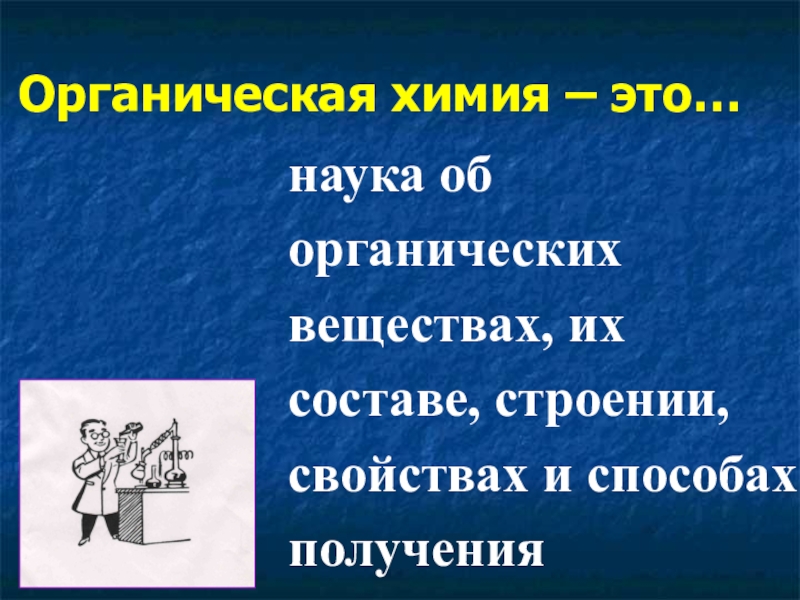 Органическая химия – это…

наука об органических веществах, их составе, строении, свойствах и способах получения